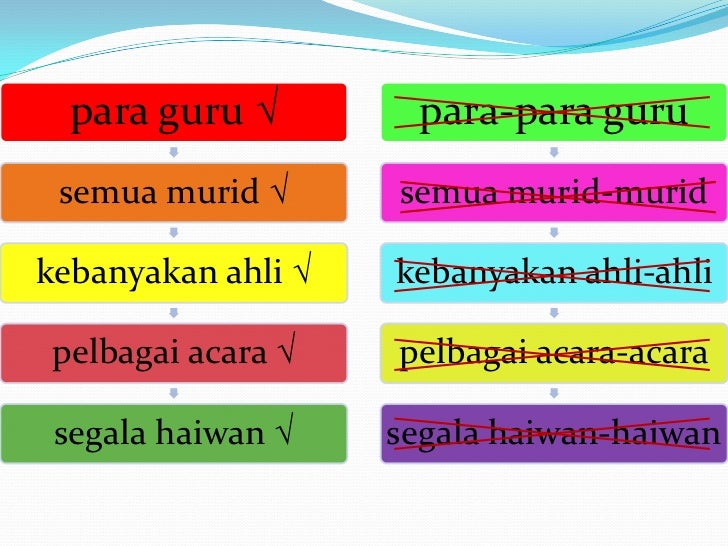 para guru √

semua murid √

kebanyakan ahli √

pelbagai acara √

segala haiwan √

para-para guru

semua murid-murid

kebanyakan ahli-ahli

pelbagai acara-acara

segala haiwan-haiwan